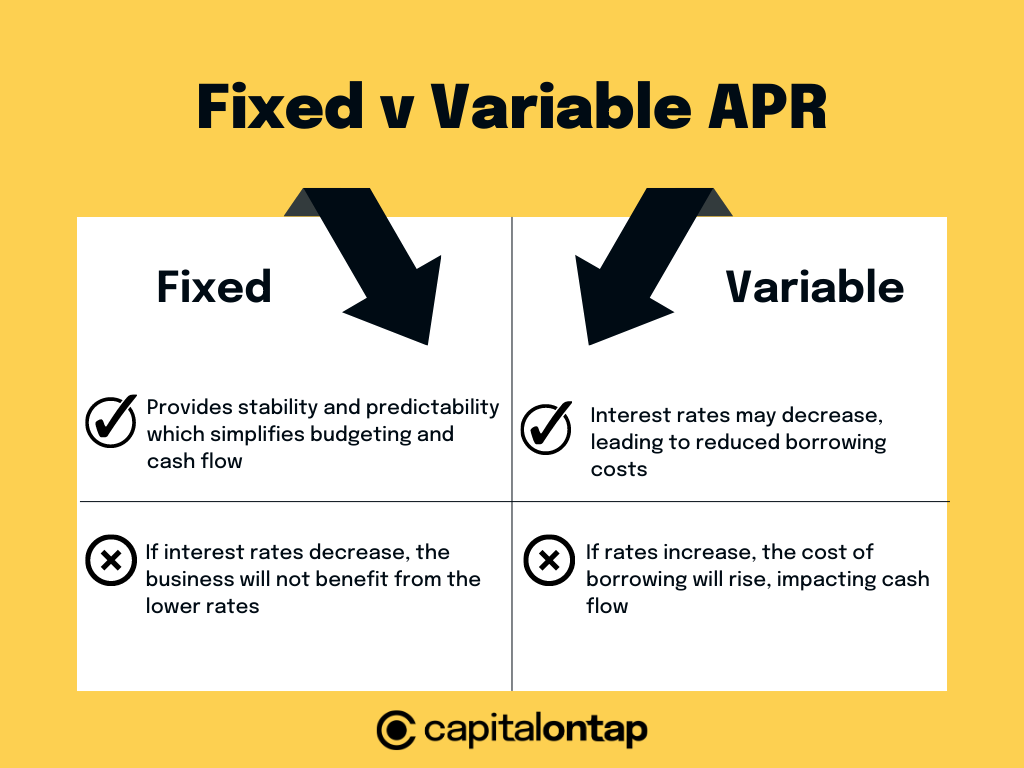 Fixed v Variable APR

| Fixed | Variable |
|---|---|
| Provides stability and predictability which simplifies budgeting and cash flow | Interest rates may decrease, leading to reduced borrowing costs |
| If interest rates decrease, the business will not benefit from the lower rates | If rates increase, the cost of borrowing will rise, impacting cash flow |

capitalontap